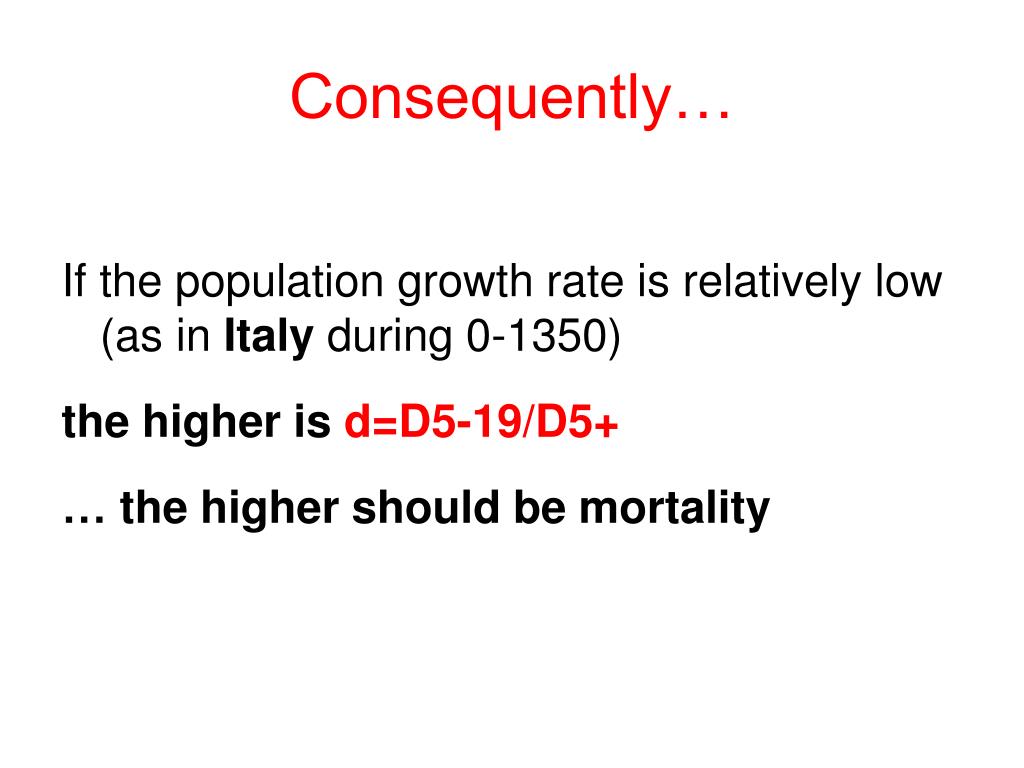 Consequently…

If the population growth rate is relatively low (as in Italy during 0-1350)

the higher is d=D5-19/D5+

… the higher should be mortality